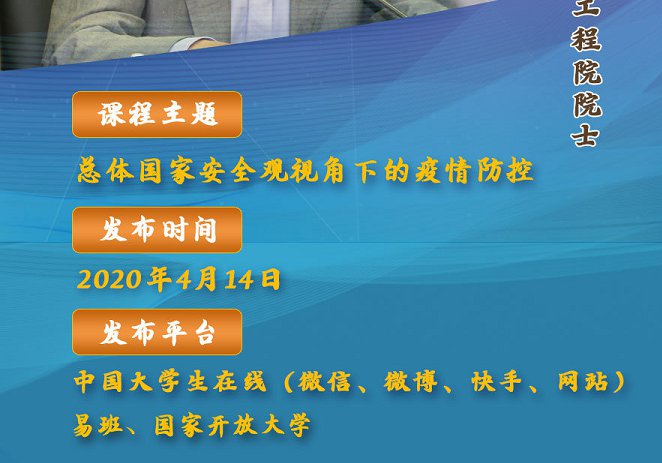 工程院院士

课程主题

总体国家安全观视角下的疫情防控

发布时间

2020年4月14日

发布平台

中国大学生在线（微信、微博、快手、网站）
易班、国家开放大学